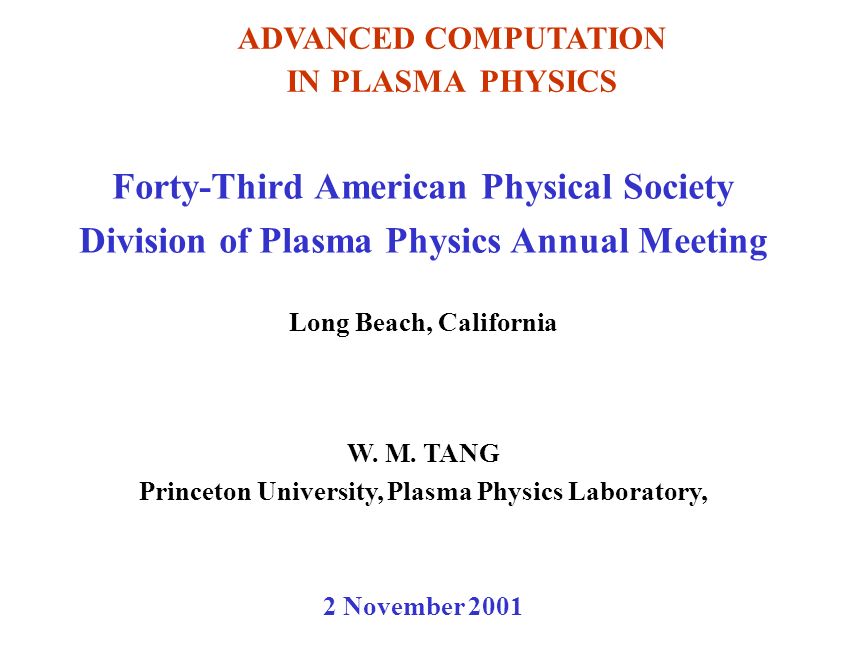 ADVANCED COMPUTATION
IN PLASMA PHYSICS

Forty-Third American Physical Society
Division of Plasma Physics Annual Meeting

Long Beach, California

W. M. TANG
Princeton University, Plasma Physics Laboratory,

2 November 2001